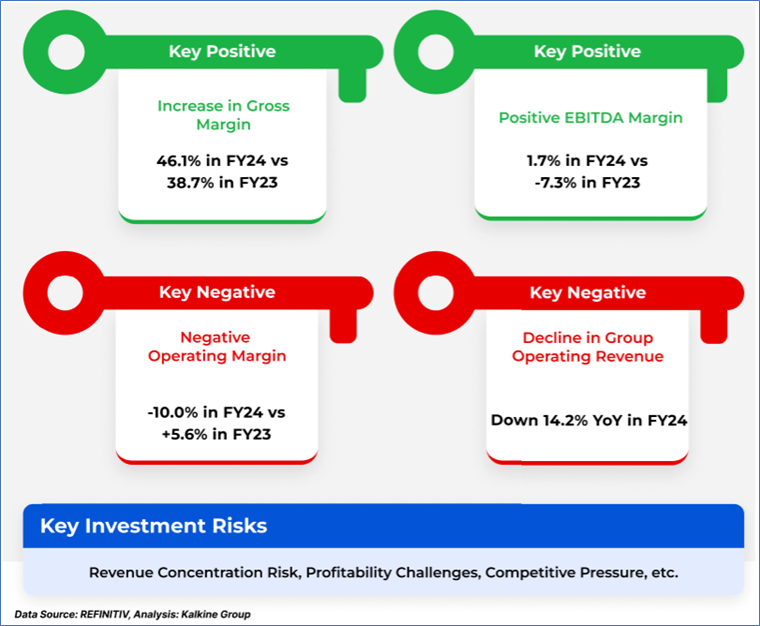 Key Positive

Increase in Gross Margin

46.1% in FY24 vs 38.7% in FY23

Key Positive

Positive EBITDA Margin

1.7% in FY24 vs -7.3% in FY23

Key Negative

Negative Operating Margin

-10.0% in FY24 vs +5.6% in FY23

Key Negative

Decline in Group Operating Revenue

Down 14.2% YoY in FY24

Key Investment Risks

Revenue Concentration Risk, Profitability Challenges, Competitive Pressure, etc.

Data Source: REFINITIV, Analysis: Kalkine Group